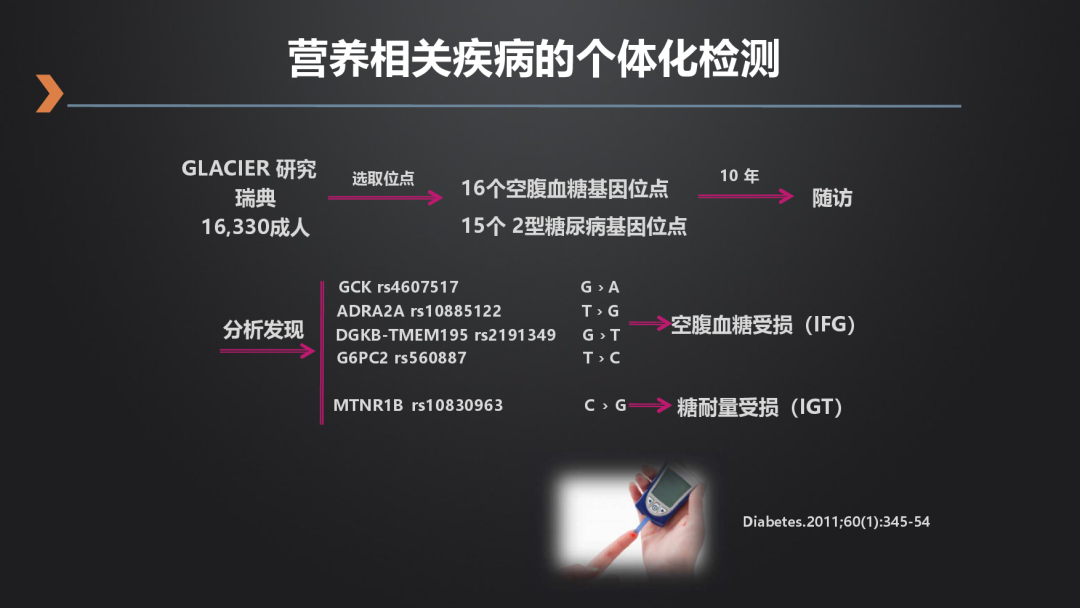 营养相关疾病的个体化检测

GLACIER 研究
瑞典
16,330成人

选取位点

16个空腹血糖基因位点
15个 2型糖尿病基因位点

10 年

随访

分析发现

GCK rs4607517 G › A
ADRA2A rs10885122 T › G
DGKB-TMEM195 rs2191349 G › T
G6PC2 rs560887 T › C

空腹血糖受损（IFG）

MTNR1B rs10830963 C › G

糖耐量受损（IGT）

Diabetes.2011;60(1):345-54